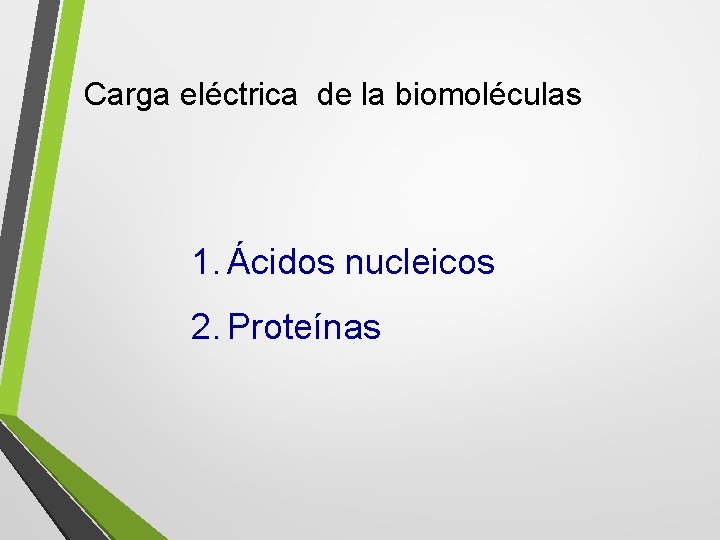 Carga eléctrica de la biomoléculas

1. Ácidos nucleicos
2. Proteínas